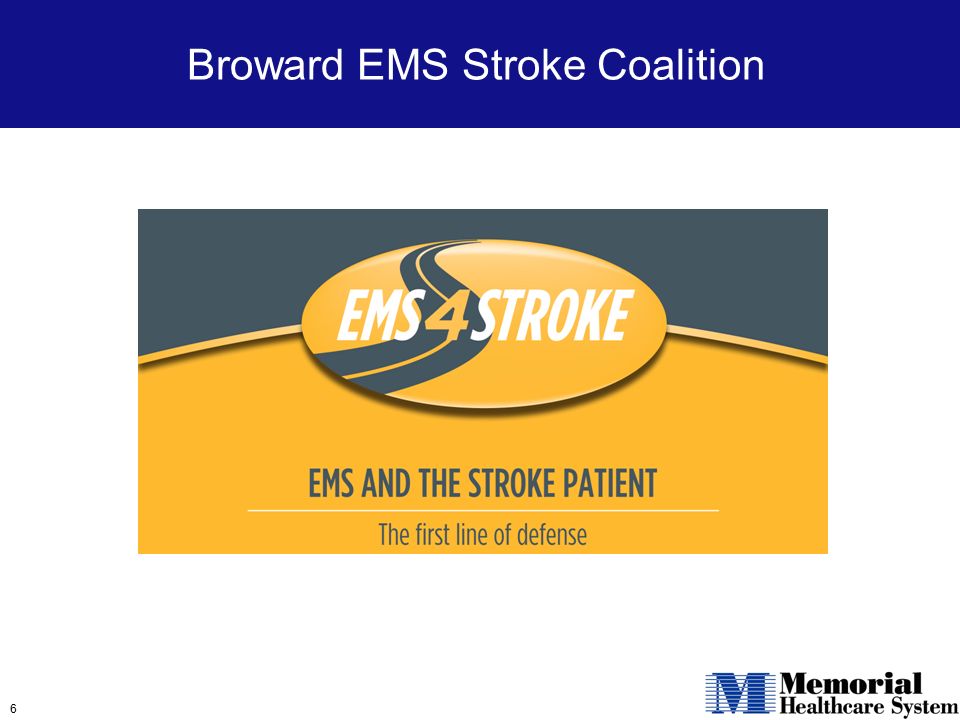 Broward EMS Stroke Coalition

EMS4STROKE

EMS AND THE STROKE PATIENT

The first line of defense

6

Memorial Healthcare System